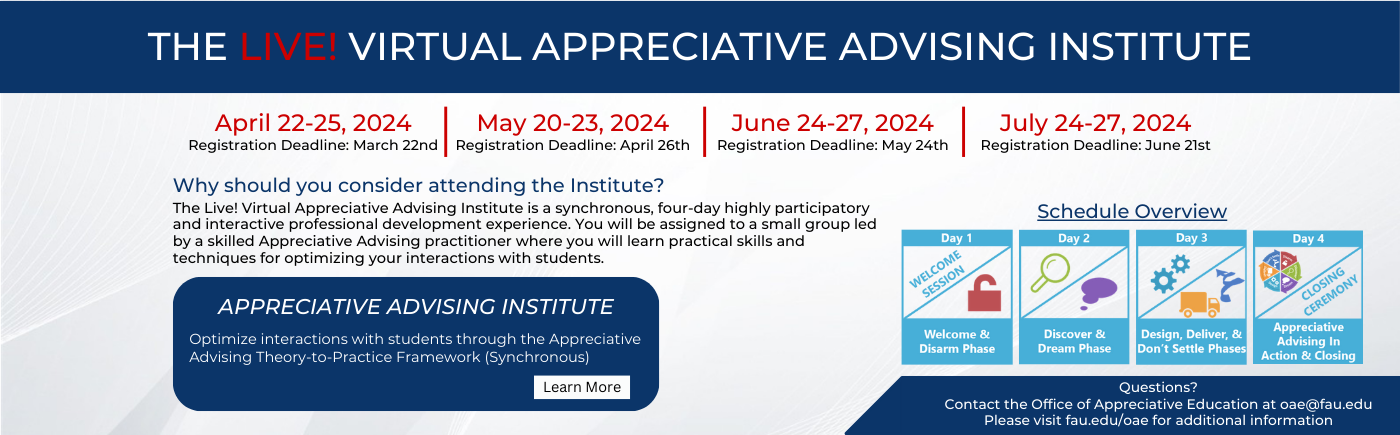 THE LIVE! VIRTUAL APPRECIATIVE ADVISING INSTITUTE

April 22-25, 2024
Registration Deadline: March 22nd

May 20-23, 2024
Registration Deadline: April 26th

June 24-27, 2024
Registration Deadline: May 24th

July 24-27, 2024
Registration Deadline: June 21st

Why should you consider attending the Institute?

The Live! Virtual Appreciative Advising Institute is a synchronous, four-day highly participatory and interactive professional development experience. You will be assigned to a small group led by a skilled Appreciative Advising practitioner where you will learn practical skills and techniques for optimizing your interactions with students.

APPRECIATIVE ADVISING INSTITUTE

Optimize interactions with students through the Appreciative Advising Theory-to-Practice Framework (Synchronous)

Learn More

Schedule Overview

Day 1
WELCOME SESSION
Welcome & Disarm Phase

Day 2
Discover & Dream Phase

Day 3
Design, Deliver, & Don't Settle Phases

Day 4
CLOSING CEREMONY
Appreciative Advising In Action & Closing

Questions?
Contact the Office of Appreciative Education at oae@fau.edu
Please visit fau.edu/oae for additional information